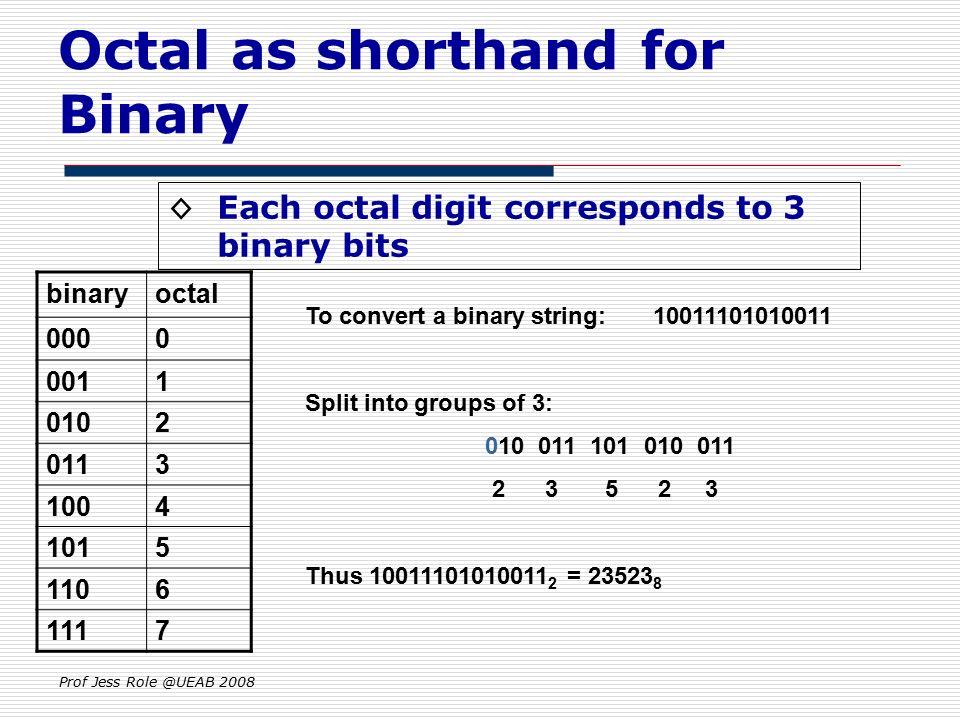 Octal as shorthand for Binary

◇ Each octal digit corresponds to 3 binary bits

| binary | octal |
|---|---|
| 000 | 0 |
| 001 | 1 |
| 010 | 2 |
| 011 | 3 |
| 100 | 4 |
| 101 | 5 |
| 110 | 6 |
| 111 | 7 |

To convert a binary string: 10011101010011

Split into groups of 3:

010 011 101 010 011

2 3 5 2 3

Thus $10011101010011_2 = 23523_8$

Prof Jess Role @UEAB 2008